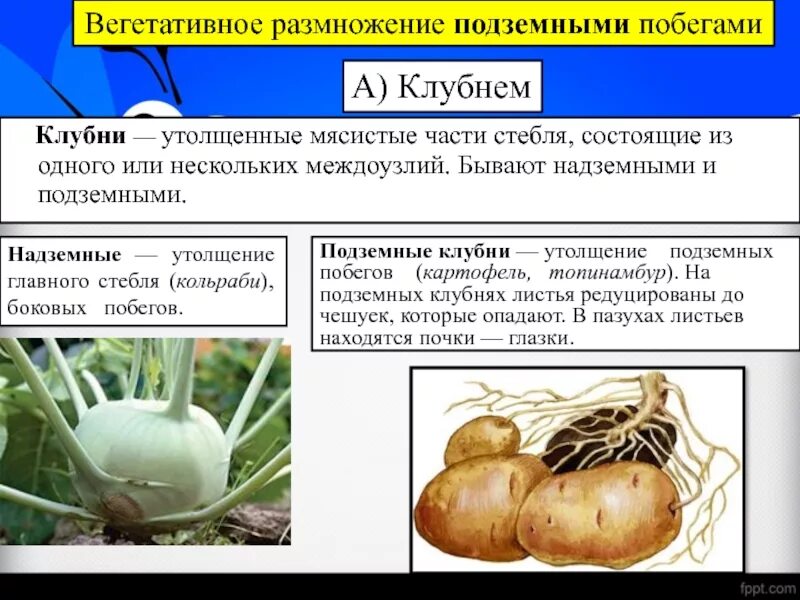 Вегетативное размножение подземными побегами

А) Клубнем

Клубни — утолщенные мясистые части стебля, состоящие из одного или нескольких междоузлий. Бывают надземными и подземными.

Надземные — утолщение главного стебля (кольраби), боковых побегов.

Подземные клубни — утолщение подземных побегов (картофель, топинамбур). На подземных клубнях листья редуцированы до чешуек, которые опадают. В пазухах листьев находятся почки — глазки.

fppt.com